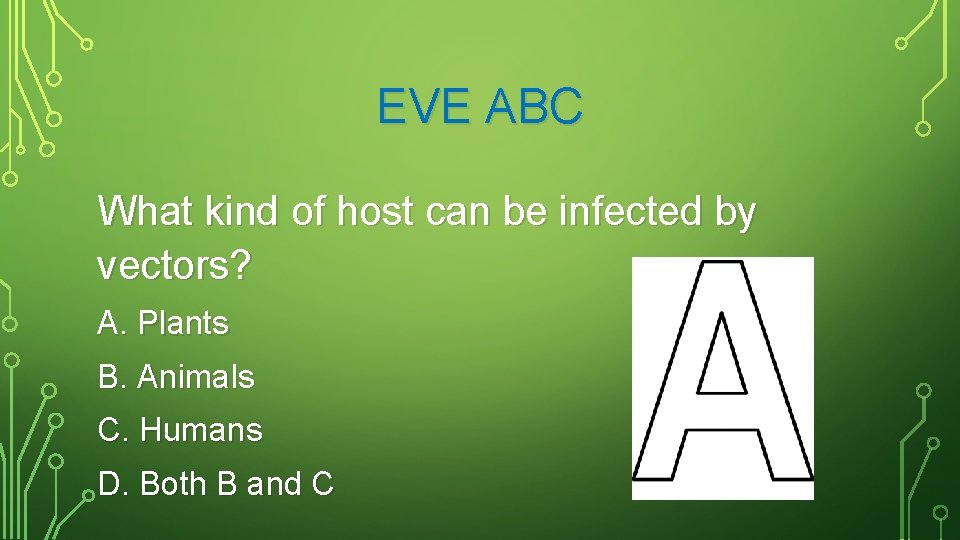 EVE ABC

What kind of host can be infected by vectors?

A. Plants

B. Animals

C. Humans

D. Both B and C

A